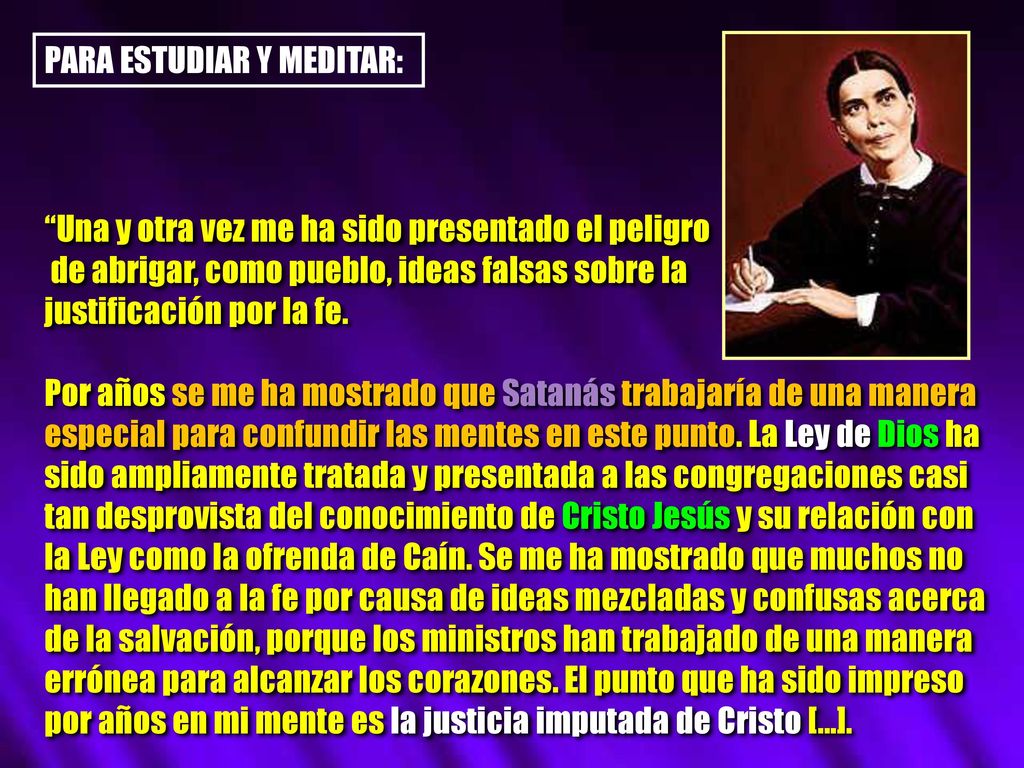 PARA ESTUDIAR Y MEDITAR:

“Una y otra vez me ha sido presentado el peligro de abrigar, como pueblo, ideas falsas sobre la justificación por la fe.

Por años se me ha mostrado que Satanás trabajaría de una manera especial para confundir las mentes en este punto. La Ley de Dios ha sido ampliamente tratada y presentada a las congregaciones casi tan desprovista del conocimiento de Cristo Jesús y su relación con la Ley como la ofrenda de Caín. Se me ha mostrado que muchos no han llegado a la fe por causa de ideas mezcladas y confusas acerca de la salvación, porque los ministros han trabajado de una manera errónea para alcanzar los corazones. El punto que ha sido impreso por años en mi mente es la justicia imputada de Cristo [...].